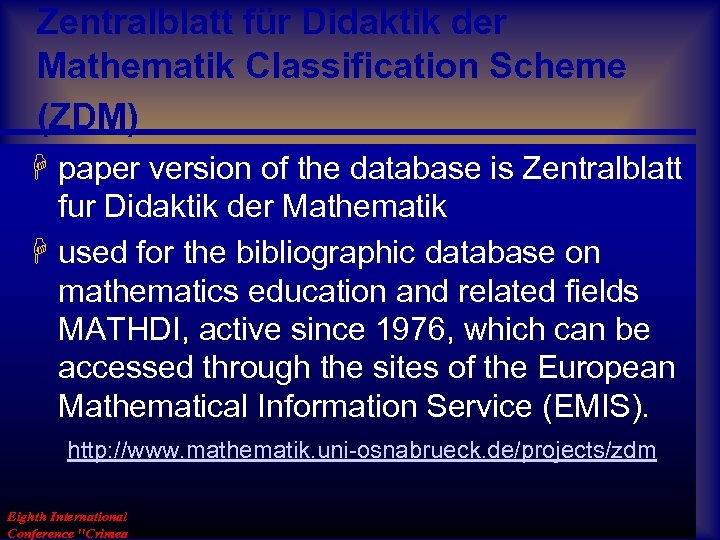 Zentralblatt für Didaktik der Mathematik Classification Scheme (ZDM)

paper version of the database is Zentralblatt fur Didaktik der Mathematik

used for the bibliographic database on mathematics education and related fields MATHDI, active since 1976, which can be accessed through the sites of the European Mathematical Information Service (EMIS).

http://www.mathematik.uni-osnabrueck.de/projects/zdm

Eighth International Conference "Crimea